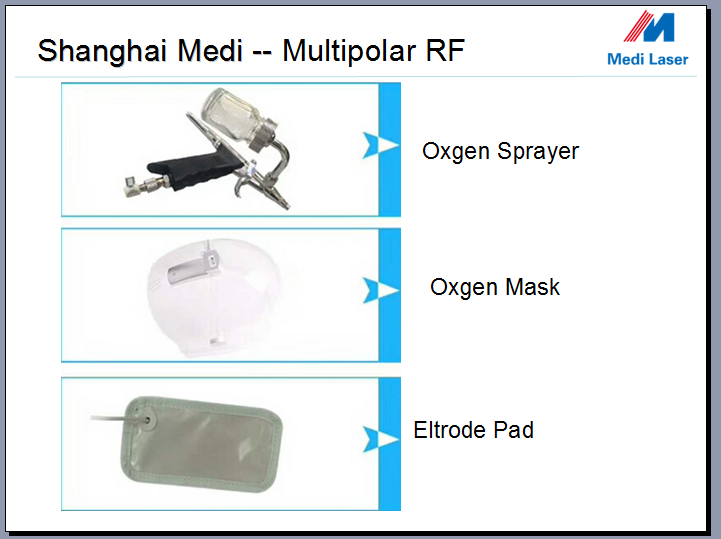 Shanghai Medi -- Multipolar RF

Medi Laser

Oxgen Sprayer

Oxgen Mask

Eltrode Pad